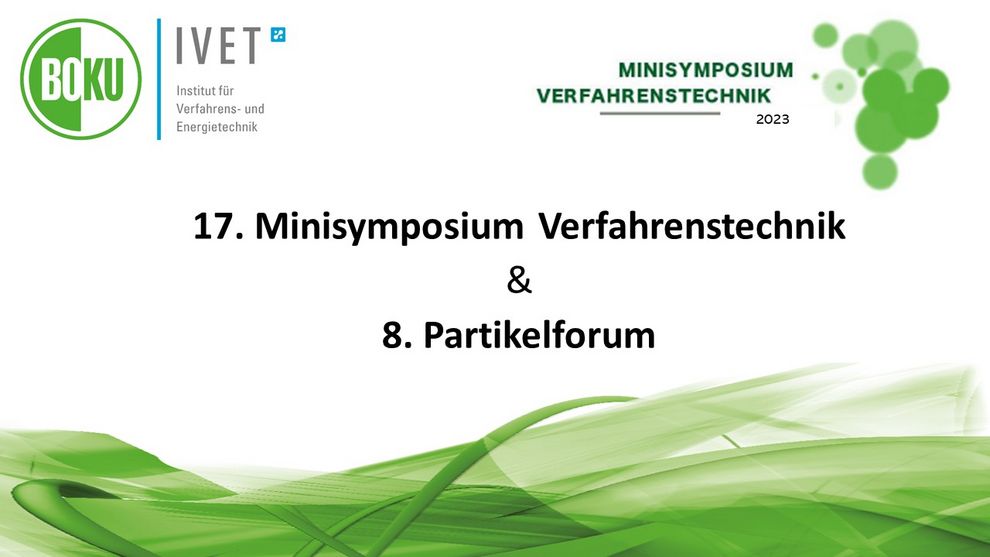 BOKU

IVET

Institut für Verfahrens- und Energietechnik

MINISYMPOSIUM VERFAHRENSTECHNIK 2023

17. Minisymposium Verfahrenstechnik
&
8. Partikelforum